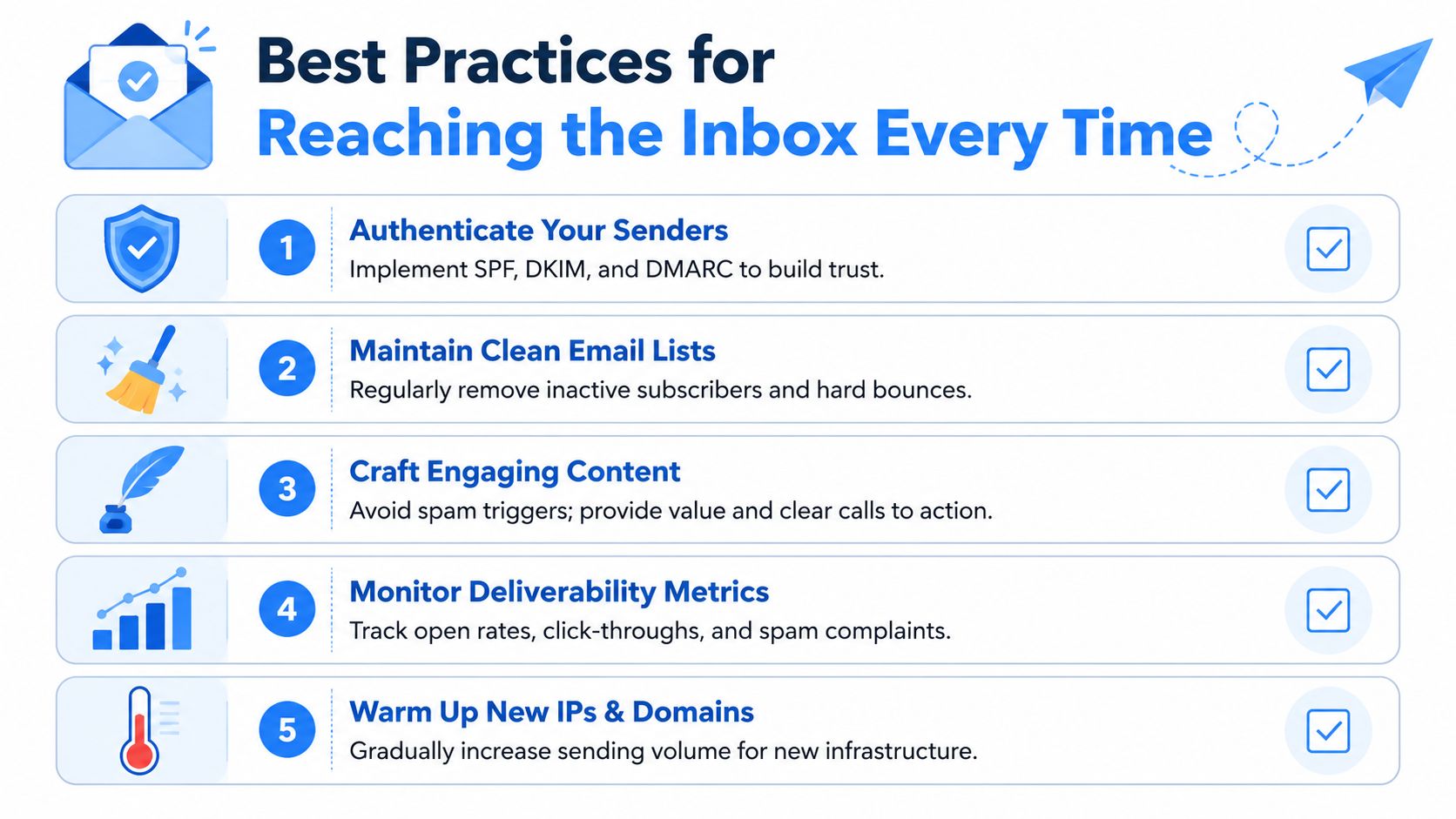 Best Practices for
Reaching the Inbox Every Time

1
Authenticate Your Senders
Implement SPF, DKIM, and DMARC to build trust.

2
Maintain Clean Email Lists
Regularly remove inactive subscribers and hard bounces.

3
Craft Engaging Content
Avoid spam triggers; provide value and clear calls to action.

4
Monitor Deliverability Metrics
Track open rates, click-throughs, and spam complaints.

5
Warm Up New IPs & Domains
Gradually increase sending volume for new infrastructure.